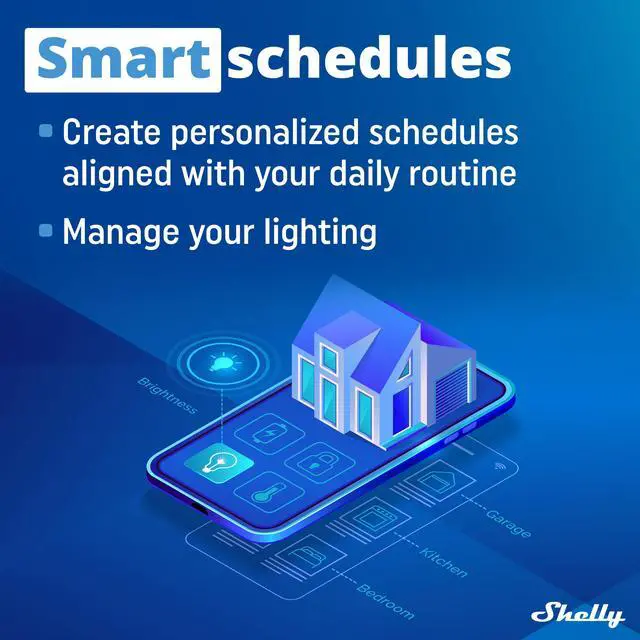 Smart schedules

Create personalized schedules aligned with your daily routine

Manage your lighting

Brightness

Garage

Kitchen

Bedroom

Shelly